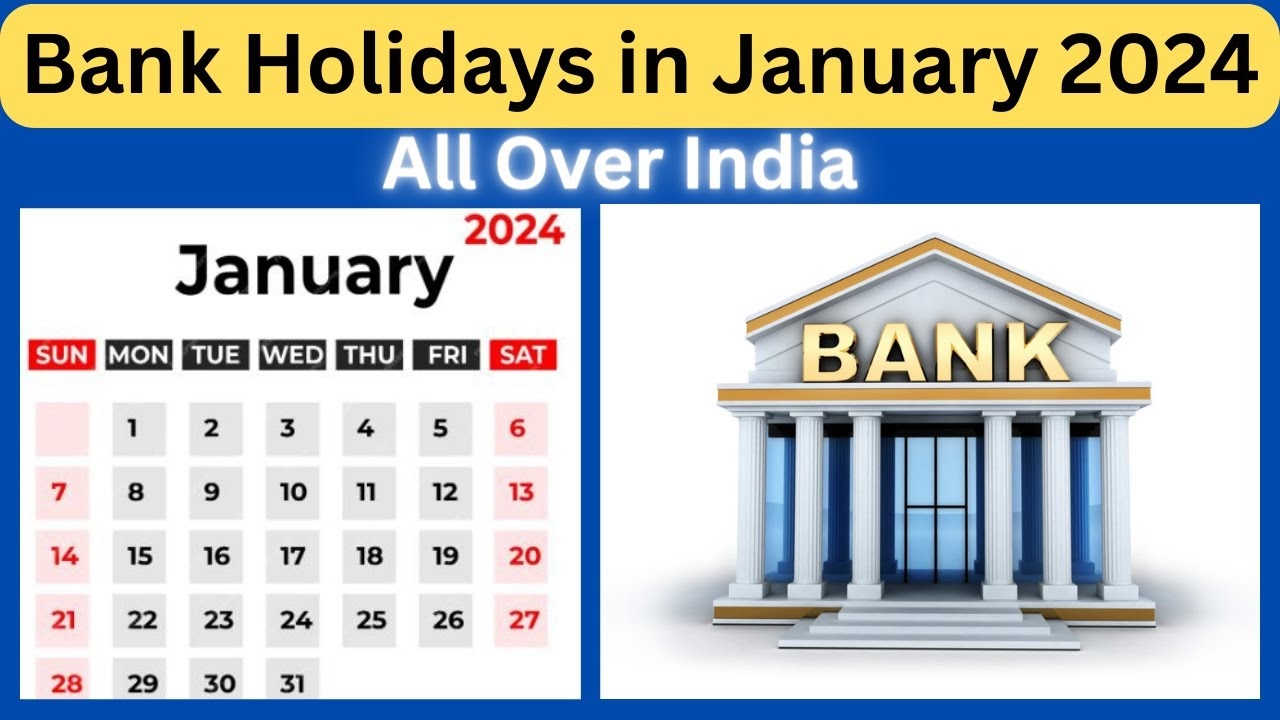 Bank Holidays in January 2024

All Over India

2024
January

| SUN | MON | TUE | WED | THU | FRI | SAT |
|---|---|---|---|---|---|---|
| | 1 | 2 | 3 | 4 | 5 | 6 |
| 7 | 8 | 9 | 10 | 11 | 12 | 13 |
| 14 | 15 | 16 | 17 | 18 | 19 | 20 |
| 21 | 22 | 23 | 24 | 25 | 26 | 27 |
| 28 | 29 | 30 | 31 | | | |

BANK